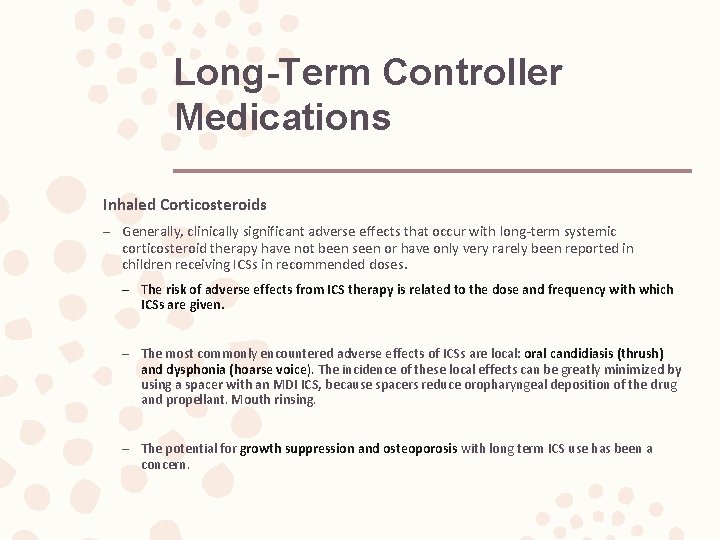 Long-Term Controller Medications

Inhaled Corticosteroids

– Generally, clinically significant adverse effects that occur with long-term systemic corticosteroid therapy have not been seen or have only very rarely been reported in children receiving ICSs in recommended doses.

– The risk of adverse effects from ICS therapy is related to the dose and frequency with which ICSs are given.

– The most commonly encountered adverse effects of ICSs are local: oral candidiasis (thrush) and dysphonia (hoarse voice). The incidence of these local effects can be greatly minimized by using a spacer with an MDI ICS, because spacers reduce oropharyngeal deposition of the drug and propellant. Mouth rinsing.

– The potential for growth suppression and osteoporosis with long term ICS use has been a concern.